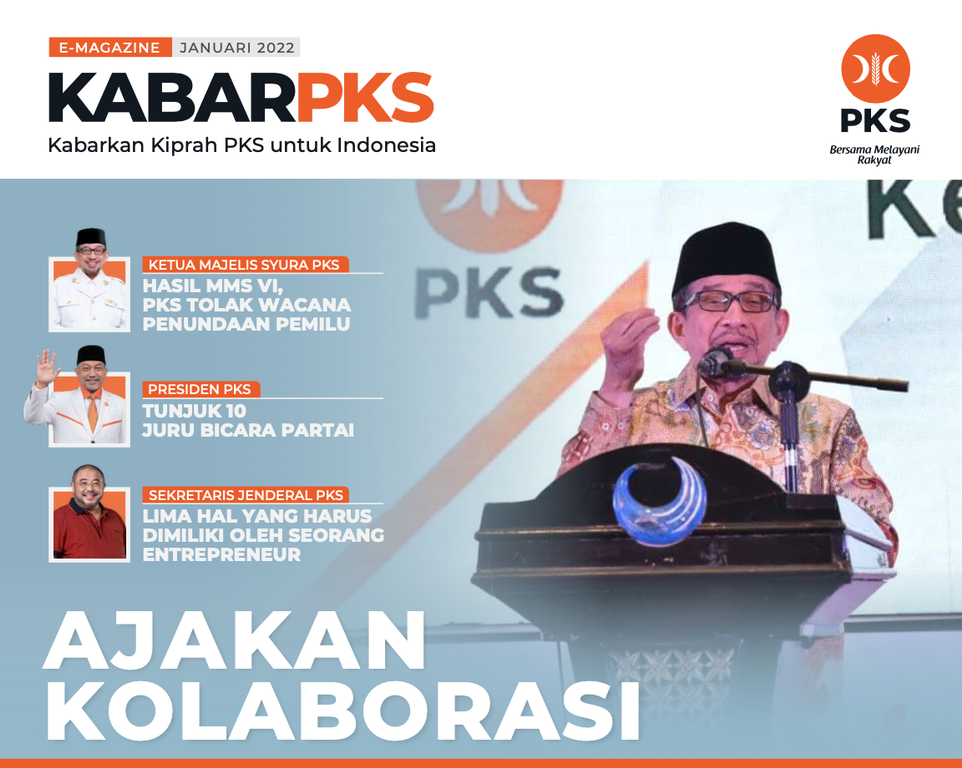 E-MAGAZINE JANUARI 2022

KABARPKS

Kabarkan Kiprah PKS untuk Indonesia

PKS
Bersama Melayani Rakyat

PKS

Ke

KETUA MAJELIS SYURA PKS
HASIL MMS VI, PKS TOLAK WACANA PENUNDAAN PEMILU

PRESIDEN PKS
TUNJUK 10 JURU BICARA PARTAI

SEKRETARIS JENDERAL PKS
LIMA HAL YANG HARUS DIMILIKI OLEH SEORANG ENTREPRENEUR

AJAKAN KOLABORASI